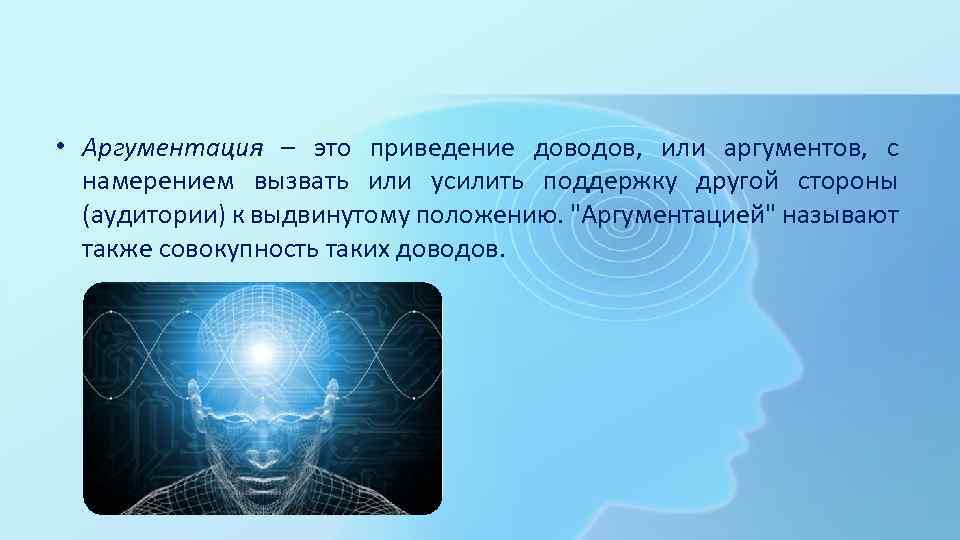 • Аргументация – это приведение доводов, или аргументов, с намерением вызвать или усилить поддержку другой стороны (аудитории) к выдвинутому положению. "Аргументацией" называют также совокупность таких доводов.